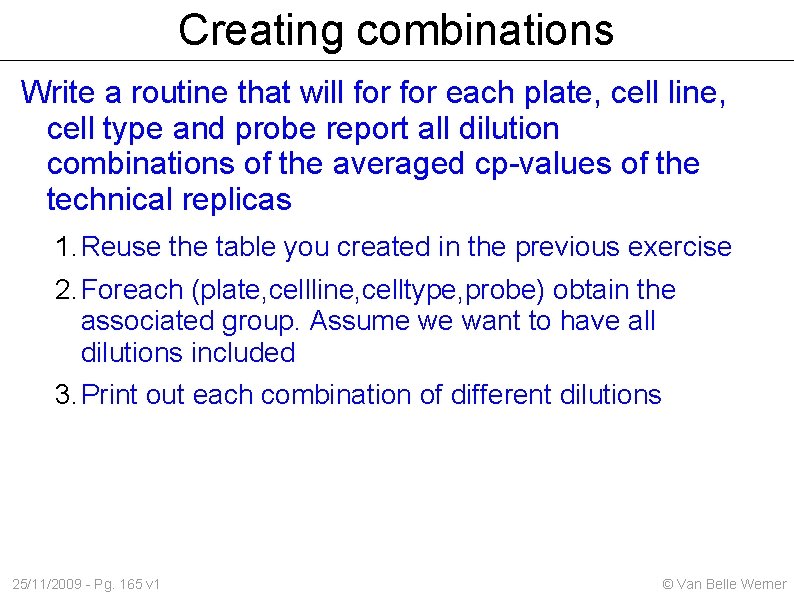 Creating combinations

Write a routine that will for for each plate, cell line, cell type and probe report all dilution combinations of the averaged cp-values of the technical replicas

1. Reuse the table you created in the previous exercise

2. Foreach (plate,cellline,celltype,probe) obtain the associated group. Assume we want to have all dilutions included

3. Print out each combination of different dilutions

25/11/2009 - Pg. 165 v1

© Van Belle Werner